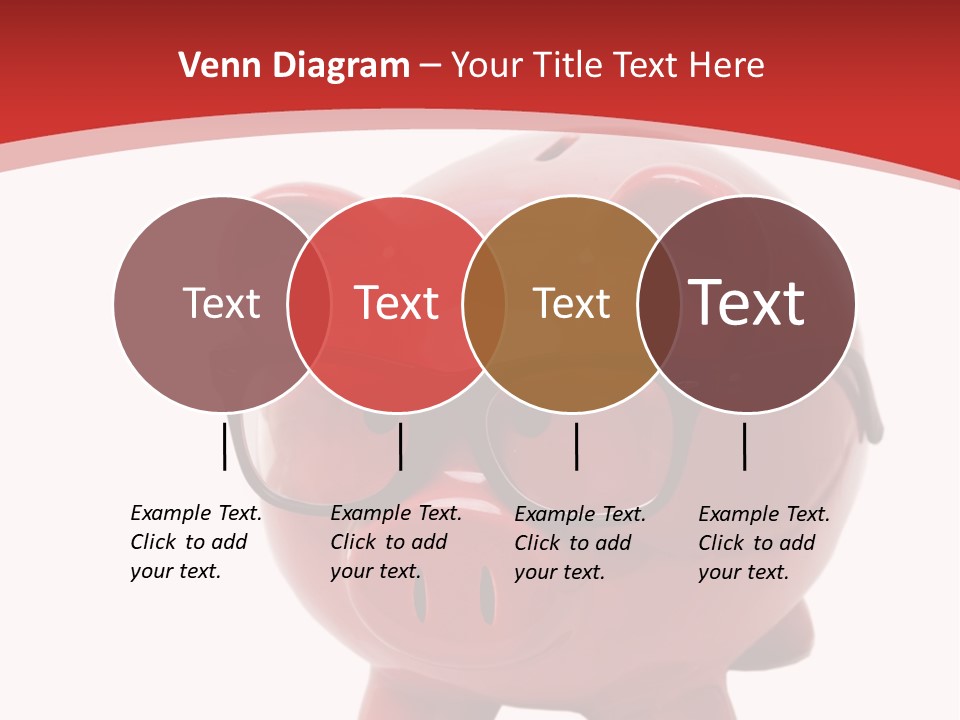 Venn Diagram – Your Title Text Here

Text

Text

Text

Text

Example Text. Click to add your text.

Example Text. Click to add your text.

Example Text. Click to add your text.

Example Text. Click to add your text.